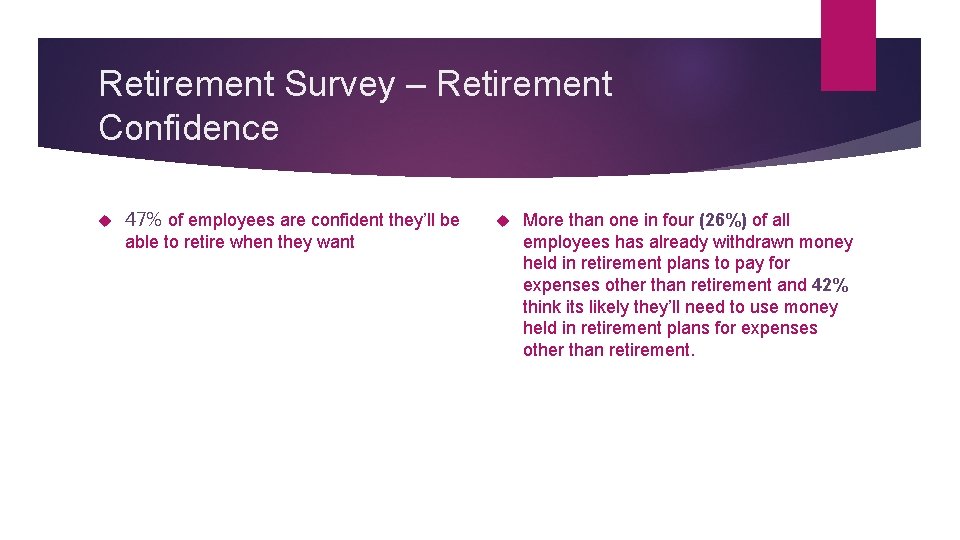 Retirement Survey – Retirement Confidence

47% of employees are confident they'll be able to retire when they want

More than one in four (26%) of all employees has already withdrawn money held in retirement plans to pay for expenses other than retirement and 42% think its likely they'll need to use money held in retirement plans for expenses other than retirement.